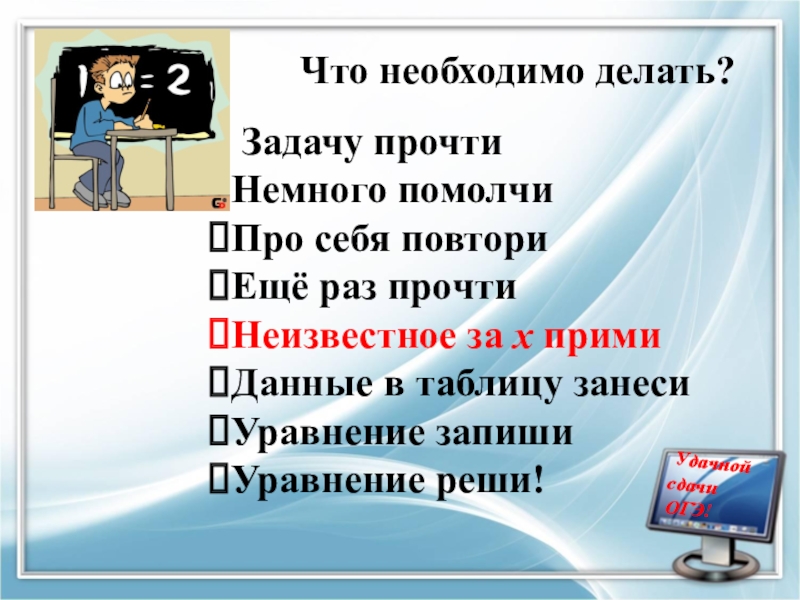 1 = 2

Что необходимо делать?

Задачу прочти
Немного помолчи
Про себя повтори
Ещё раз прочти
Неизвестное за $x$ прими
Данные в таблицу занеси
Уравнение запиши
Уравнение реши!

Удачной сдачи ОГЭ!